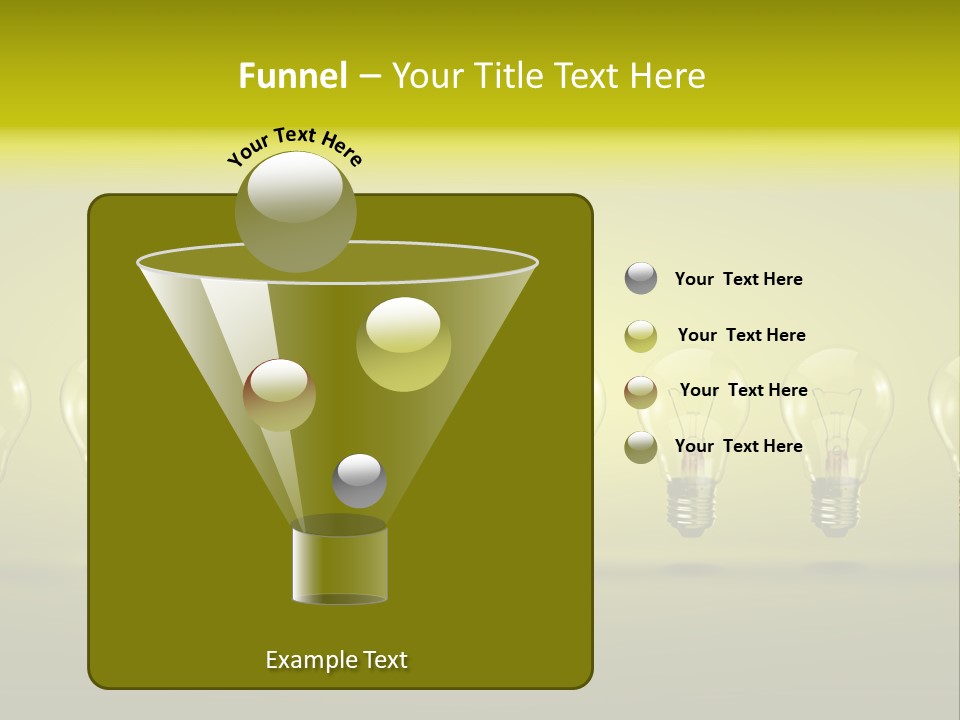 Funnel – Your Title Text Here

Your Text Here

Your Text Here

Your Text Here

Your Text Here

Your Text Here

Example Text